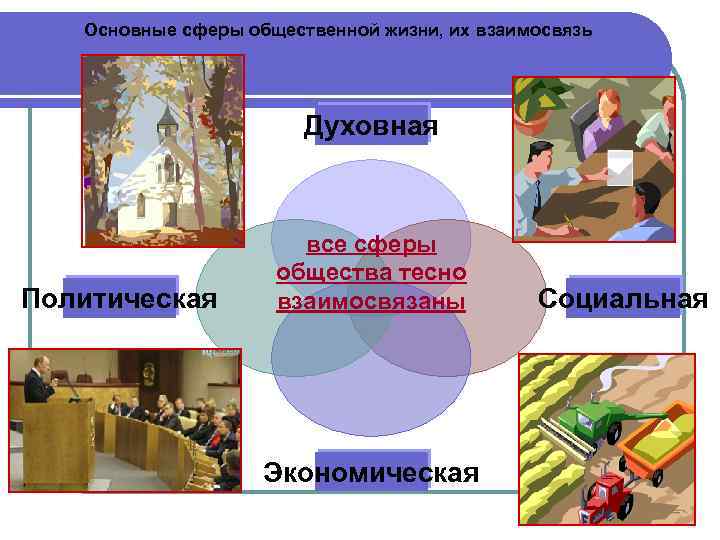 Основные сферы общественной жизни, их взаимосвязь

Духовная

все сферы общества тесно взаимосвязаны

Политическая

Социальная

Экономическая